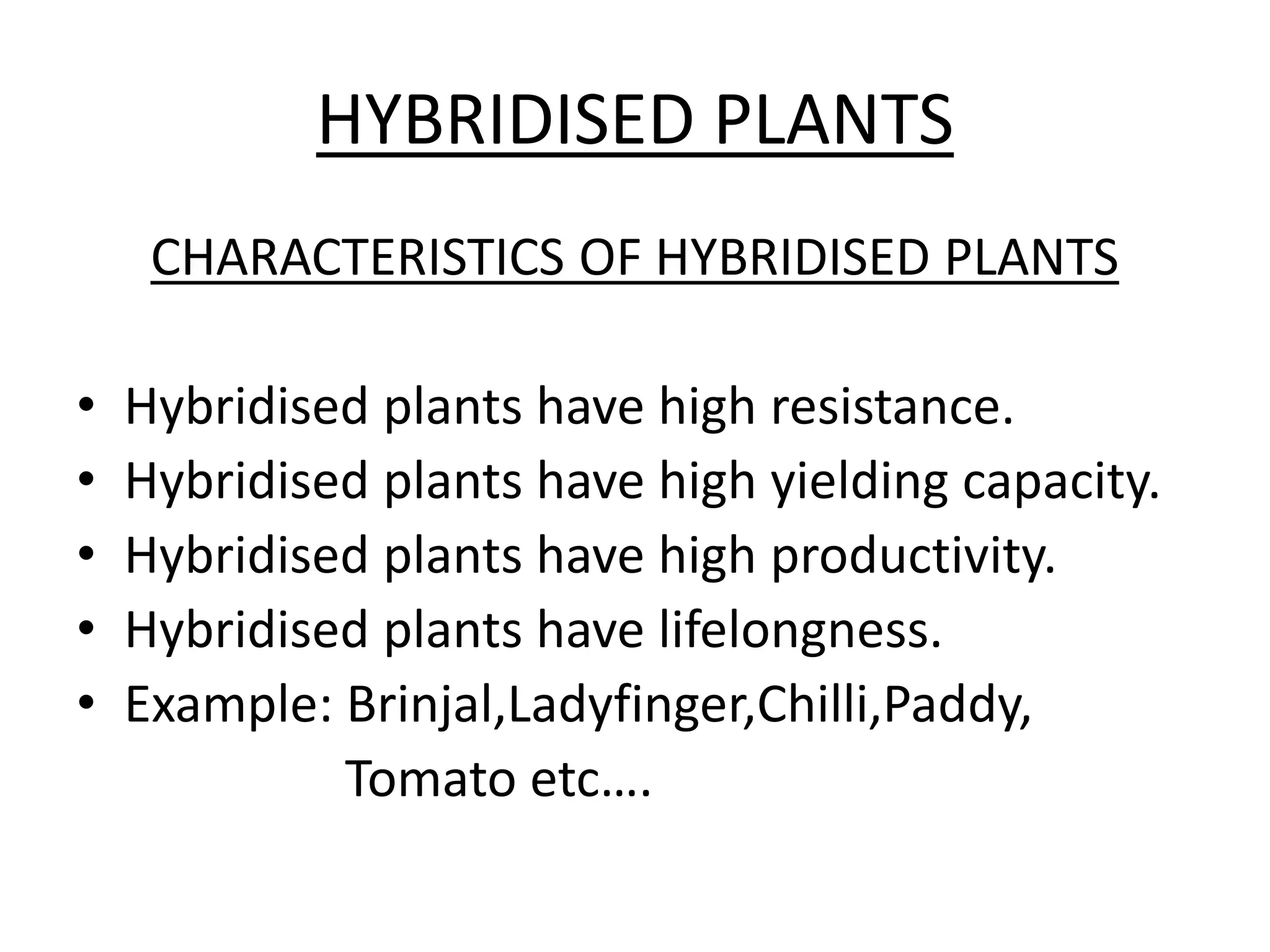 HYBRIDISED PLANTS

CHARACTERISTICS OF HYBRIDISED PLANTS

• Hybridised plants have high resistance.
• Hybridised plants have high yielding capacity.
• Hybridised plants have high productivity.
• Hybridised plants have lifelongness.
• Example: Brinjal,Ladyfinger,Chilli,Paddy, Tomato etc….